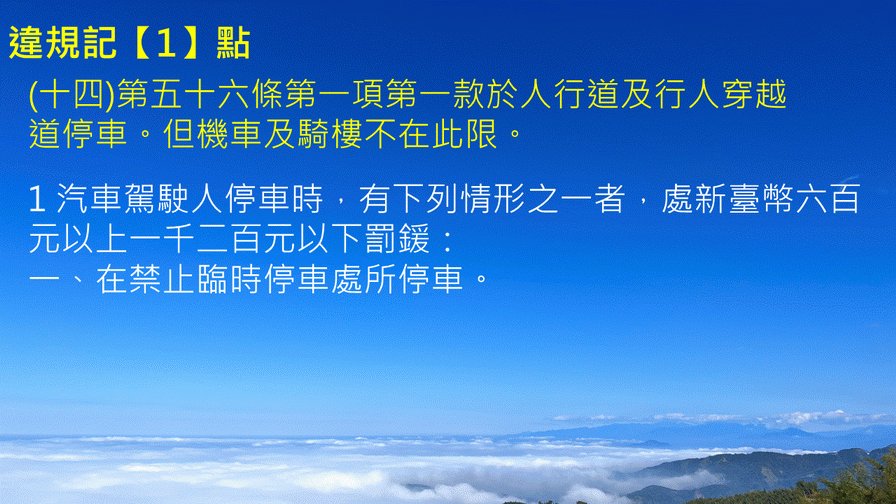 違規記【1】點

(十四)第五十六條第一項第一款於人行道及行人穿越道停車。但機車及騎樓不在此限。

1 汽車駕駛人停車時，有下列情形之一者，處新臺幣六百元以上一千二百元以下罰鍰：
一、在禁止臨時停車處所停車。